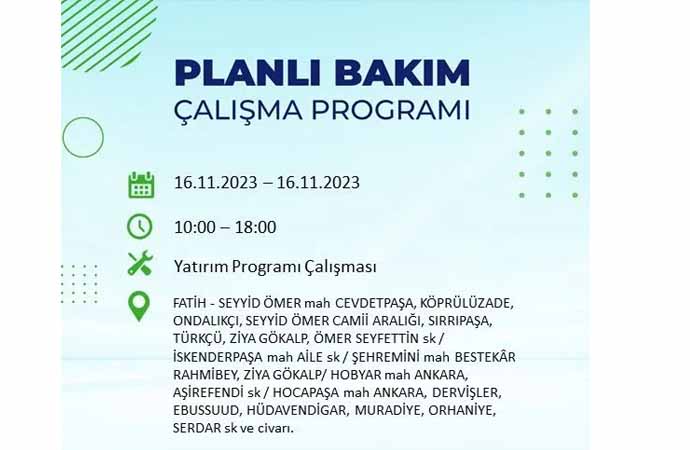 PLANLI BAKIM
ÇALIŞMA PROGRAMI

16.11.2023 – 16.11.2023

10:00 – 18:00

Yatırım Programı Çalışması

FATİH - SEYYİD ÖMER mah CEVDETPAŞA, KÖPRÜLÜZADE, ONDALIKÇI, SEYYİD ÖMER CAMİİ ARALIĞI, SIRRIPAŞA, TÜRKÇÜ, ZİYA GÖKALP, ÖMER SEYFETTİN sk / İSKENDERPAŞA mah AİLE sk / ŞEHREMİNİ mah BESTEKÂR RAHMİBEY, ZİYA GÖKALP/ HOBYAR mah ANKARA, AŞİREFENDİ sk / HOCAPAŞA mah ANKARA, DERVİŞLER, EBUSSUUD, HÜDAVENDİGAR, MURADİYE, ORHANİYE, SERDAR sk ve civarı.